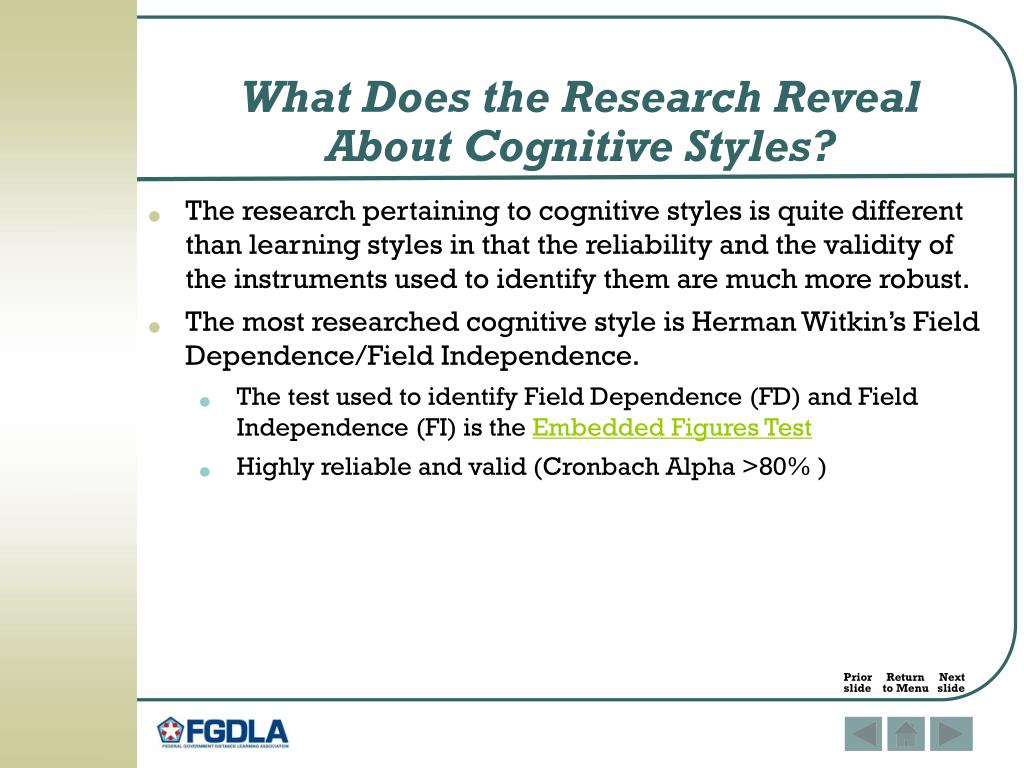 What Does the Research Reveal About Cognitive Styles?

The research pertaining to cognitive styles is quite different than learning styles in that the reliability and the validity of the instruments used to identify them are much more robust.

The most researched cognitive style is Herman Witkin's Field Dependence/Field Independence.

The test used to identify Field Dependence (FD) and Field Independence (FI) is the Embedded Figures Test

Highly reliable and valid (Cronbach Alpha >80% )

Prior slide

Return to Menu

Next slide

FGDLA
FEDERAL GOVERNMENT DISTANCE LEARNING ASSOCIATION